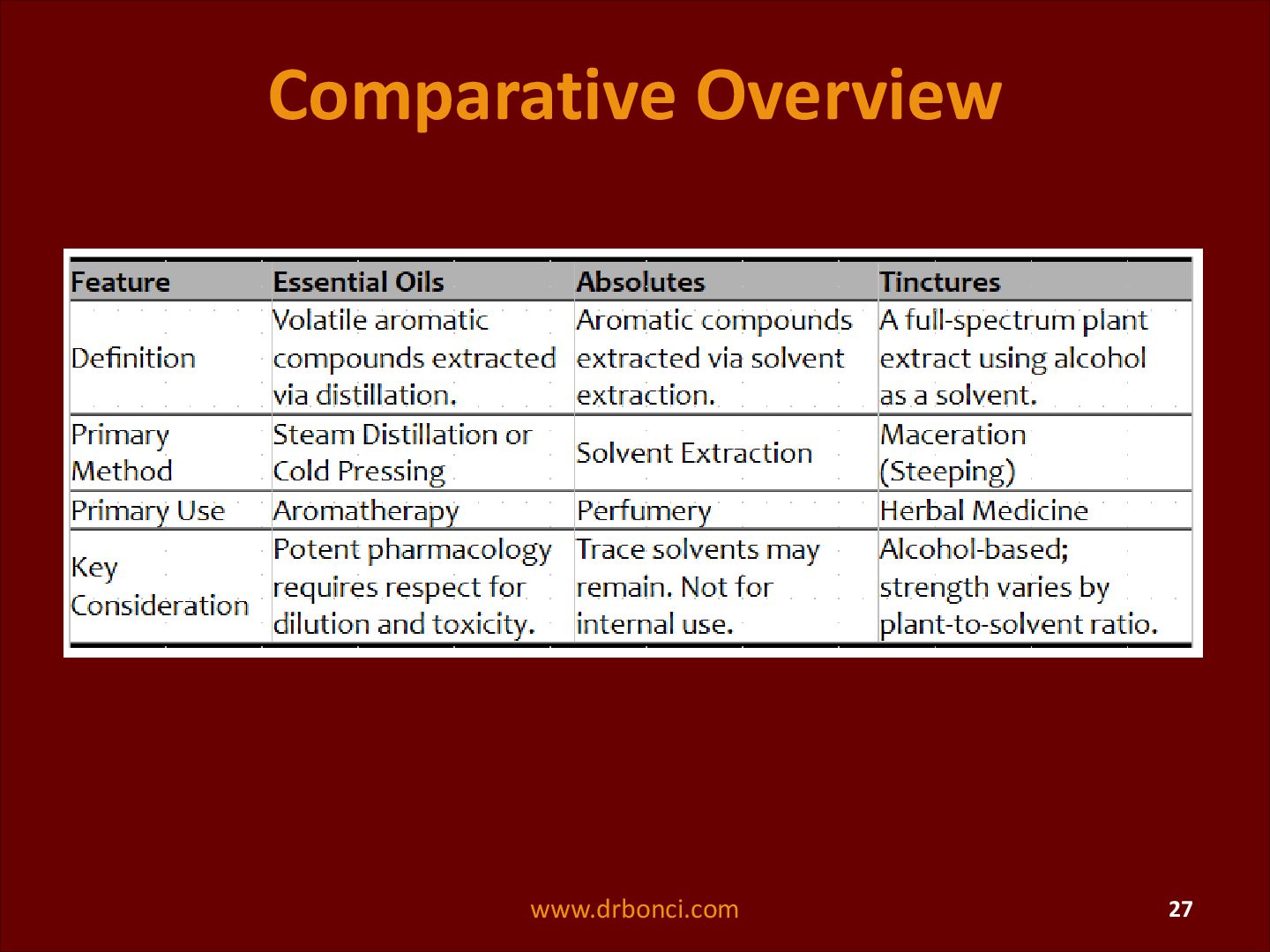 Comparative Overview

| Feature | Essential Oils | Absolutes | Tinctures |
|---|---|---|---|
| Definition | Volatile aromatic compounds extracted via distillation. | Aromatic compounds extracted via solvent extraction. | A full-spectrum plant extract using alcohol as a solvent. |
| Primary Method | Steam Distillation or Cold Pressing | Solvent Extraction | Maceration (Steeping) |
| Primary Use | Aromatherapy | Perfumery | Herbal Medicine |
| Key Consideration | Potent pharmacology requires respect for dilution and toxicity. | Trace solvents may remain. Not for internal use. | Alcohol-based; strength varies by plant-to-solvent ratio. |

www.drbonci.com

27